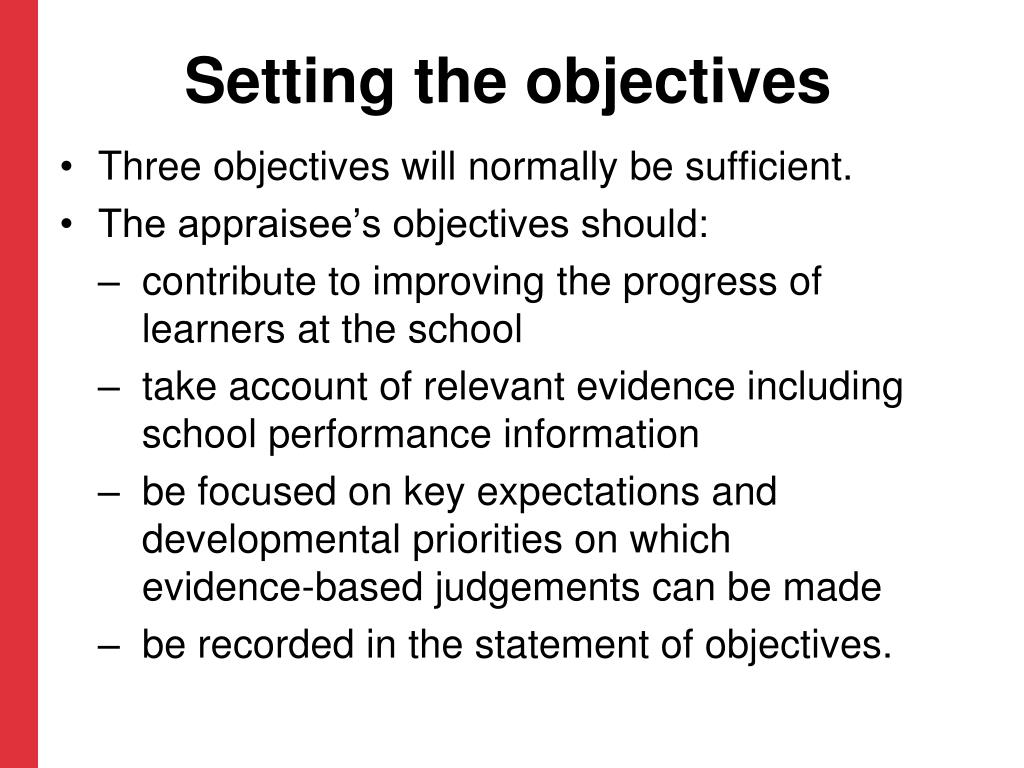 Setting the objectives

• Three objectives will normally be sufficient.
• The appraisee’s objectives should:
– contribute to improving the progress of learners at the school
– take account of relevant evidence including school performance information
– be focused on key expectations and developmental priorities on which evidence-based judgements can be made
– be recorded in the statement of objectives.